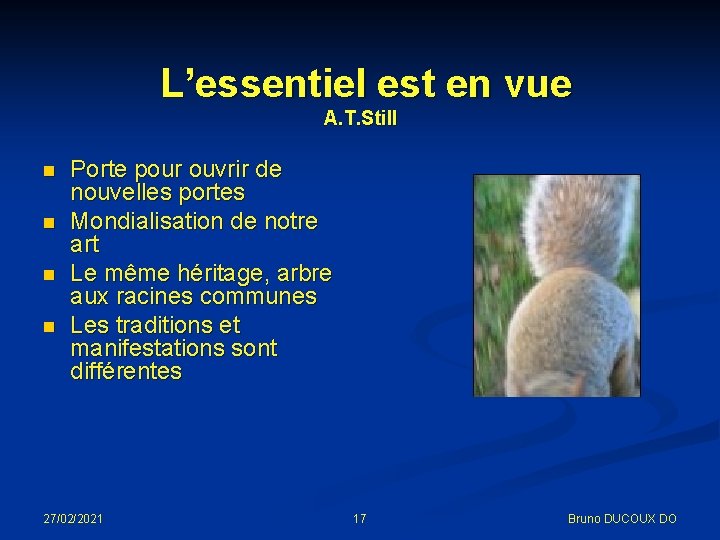 L’essentiel est en vue
A.T.Still

- Porte pour ouvrir de nouvelles portes
- Mondialisation de notre art
- Le même héritage, arbre aux racines communes
- Les traditions et manifestations sont différentes

27/02/2021 17 Bruno DUCOUX DO